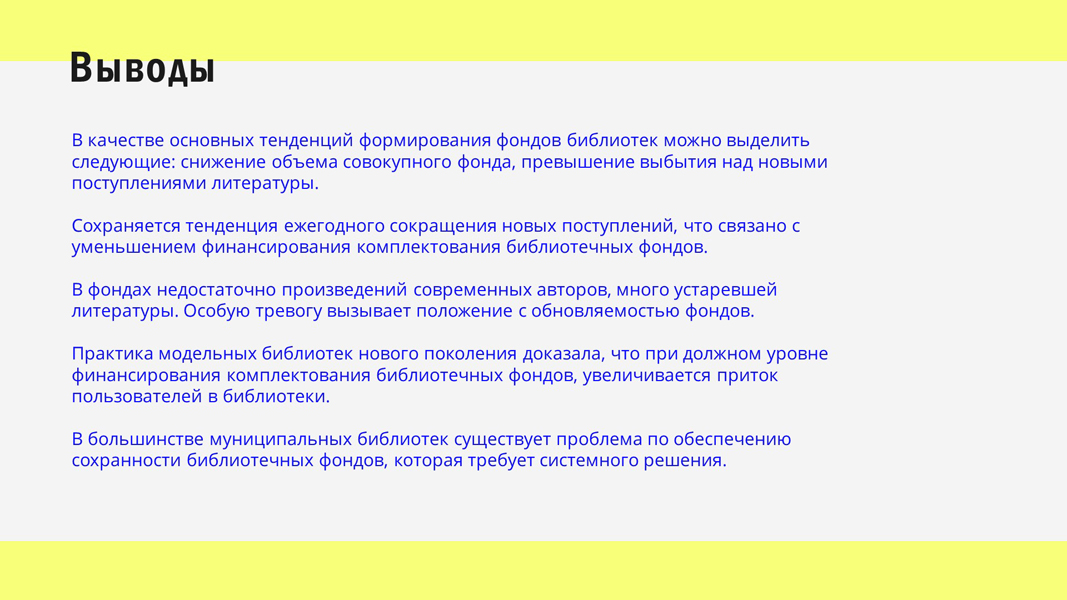 Выводы

В качестве основных тенденций формирования фондов библиотек можно выделить следующие: снижение объема совокупного фонда, превышение выбытия над новыми поступлениями литературы.

Сохраняется тенденция ежегодного сокращения новых поступлений, что связано с уменьшением финансирования комплектования библиотечных фондов.

В фондах недостаточно произведений современных авторов, много устаревшей литературы. Особую тревогу вызывает положение с обновляемостью фондов.

Практика модельных библиотек нового поколения доказала, что при должном уровне финансирования комплектования библиотечных фондов, увеличивается приток пользователей в библиотеки.

В большинстве муниципальных библиотек существует проблема по обеспечению сохранности библиотечных фондов, которая требует системного решения.